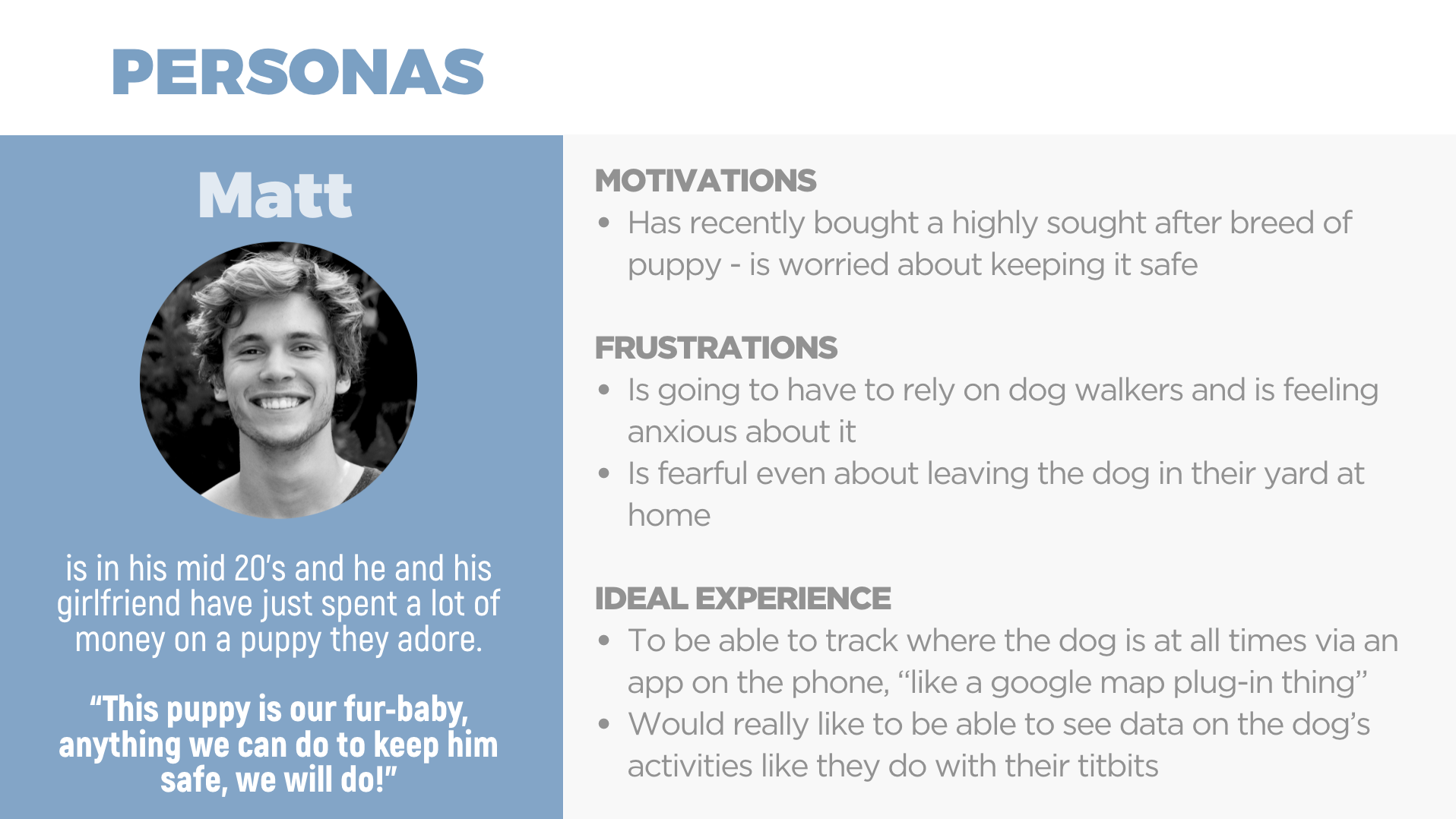 PERSONAS

Matt

is in his mid 20's and he and his girlfriend have just spent a lot of money on a puppy they adore.

"This puppy is our fur-baby, anything we can do to keep him safe, we will do!"

MOTIVATIONS
• Has recently bought a highly sought after breed of puppy - is worried about keeping it safe

FRUSTRATIONS
• Is going to have to rely on dog walkers and is feeling anxious about it
• Is fearful even about leaving the dog in their yard at home

IDEAL EXPERIENCE
• To be able to track where the dog is at all times via an app on the phone, "like a google map plug-in thing"
• Would really like to be able to see data on the dog's activities like they do with their titbits